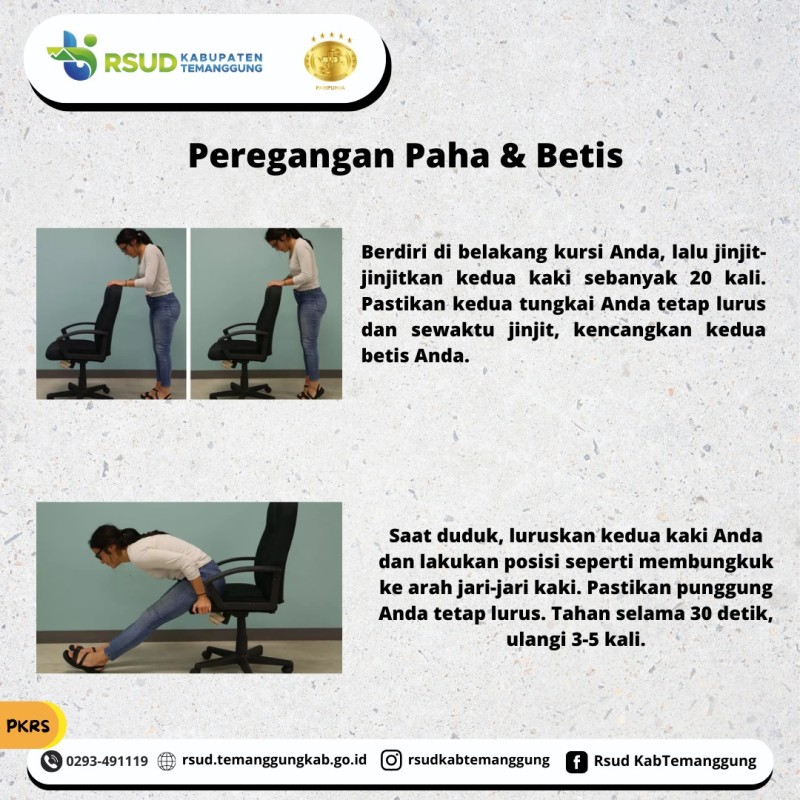 RSUD KABUPATEN TEMANGGUNG

PARIPURNA

Peregangan Paha & Betis

Berdiri di belakang kursi Anda, lalu jinjit-jinjitkan kedua kaki sebanyak 20 kali. Pastikan kedua tungkai Anda tetap lurus dan sewaktu jinjit, kencangkan kedua betis Anda.

Saat duduk, luruskan kedua kaki Anda dan lakukan posisi seperti membungkuk ke arah jari-jari kaki. Pastikan punggung Anda tetap lurus. Tahan selama 30 detik, ulangi 3-5 kali.

PKRS

0293-491119 rsud.temanggungkab.go.id rsudkabtemanggung Rsud KabTemanggung